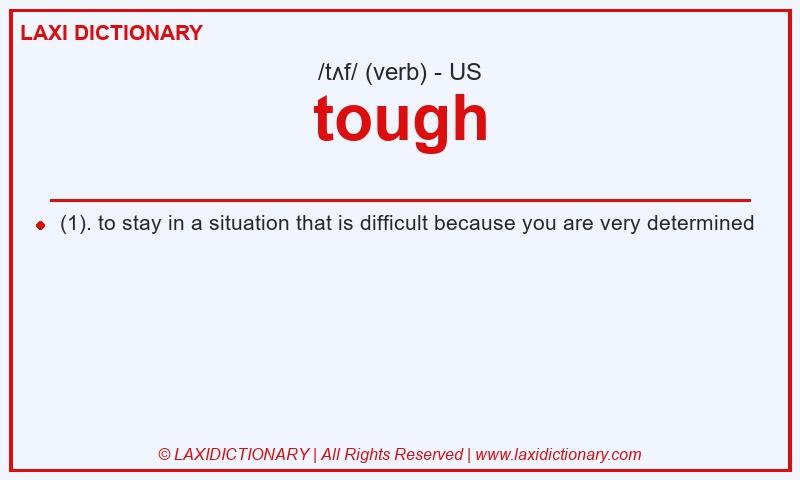 LAXI DICTIONARY

/tʌf/ (verb) - US

tough

(1). to stay in a situation that is difficult because you are very determined

© LAXIDICTIONARY | All Rights Reserved | www.laxidictionary.com